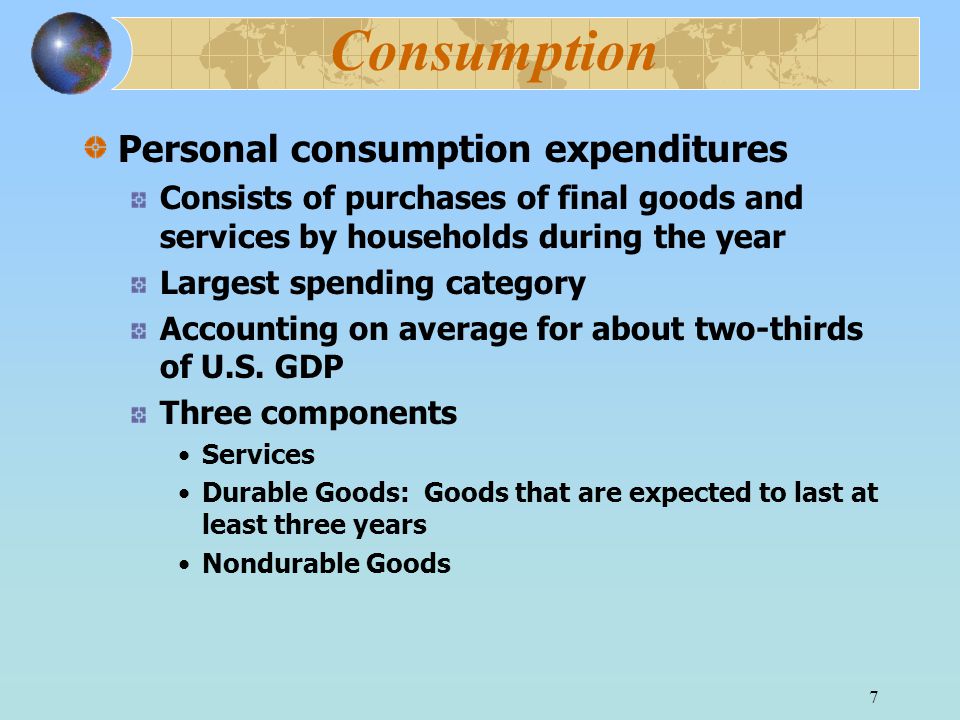 Consumption

Personal consumption expenditures

Consists of purchases of final goods and services by households during the year

Largest spending category

Accounting on average for about two-thirds of U.S. GDP

Three components

• Services

• Durable Goods: Goods that are expected to last at least three years

• Nondurable Goods

7